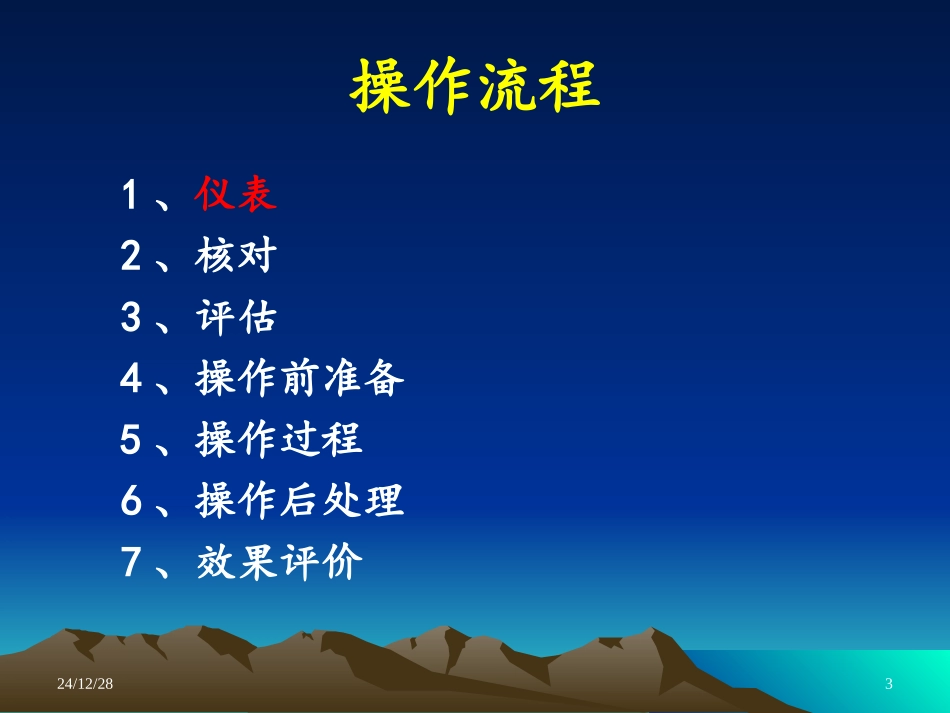 操作流程

1、仪表
2、核对
3、评估
4、操作前准备
5、操作过程
6、操作后处理
7、效果评价

24/12/28

3